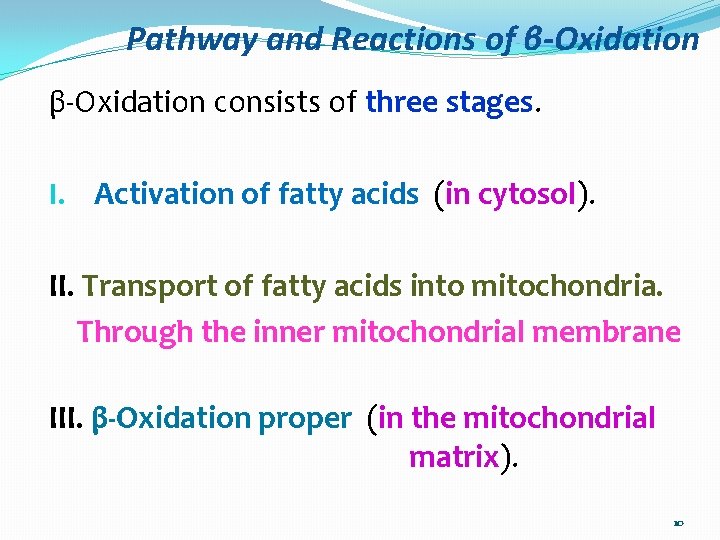 Pathway and Reactions of β-Oxidation

β-Oxidation consists of three stages.

I. Activation of fatty acids (in cytosol).

II. Transport of fatty acids into mitochondria.
Through the inner mitochondrial membrane

III. β-Oxidation proper (in the mitochondrial matrix).

10